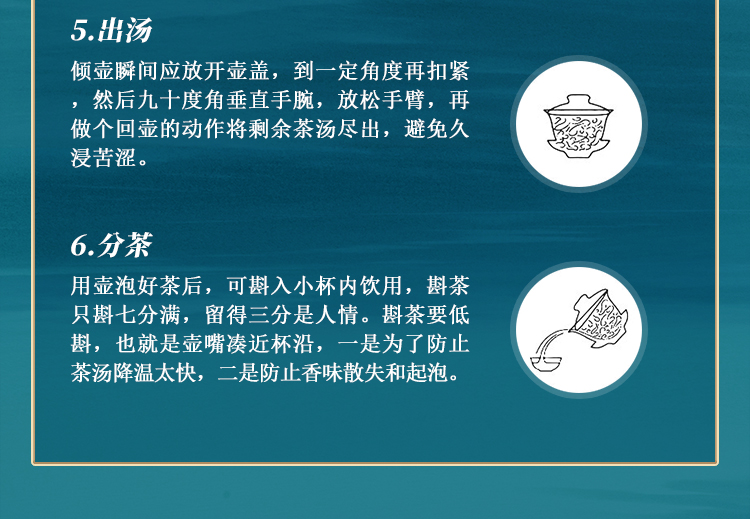 5.出汤

倾壶瞬间应放开壶盖，到一定角度再扣紧，然后九十度角垂直手腕，放松手臂，再做个回壶的动作将剩余茶汤尽出，避免久浸苦涩。

6.分茶

用壶泡好茶后，可斟入小杯内饮用，斟茶只斟七分满，留得三分是人情。斟茶要低斟，也就是壶嘴凑近杯沿，一是为了防止茶汤降温太快，二是防止香味散失和起泡。